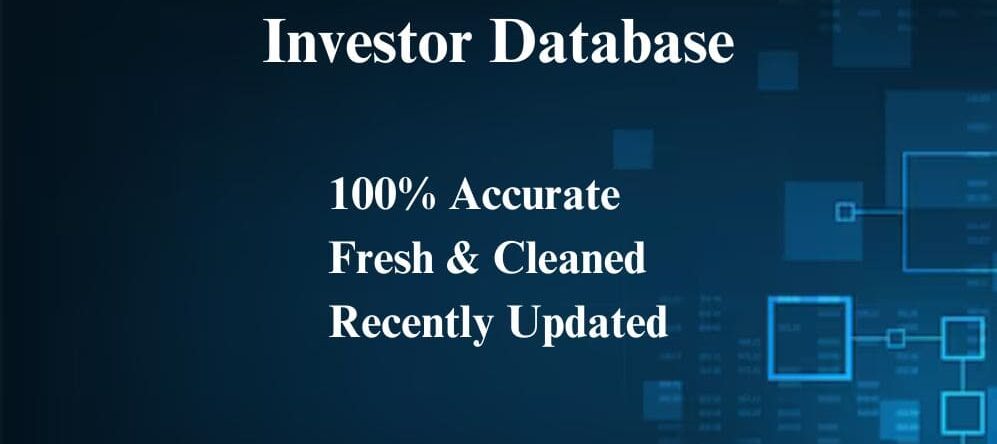 Investor Database

100% Accurate
Fresh & Cleaned
Recently Updated